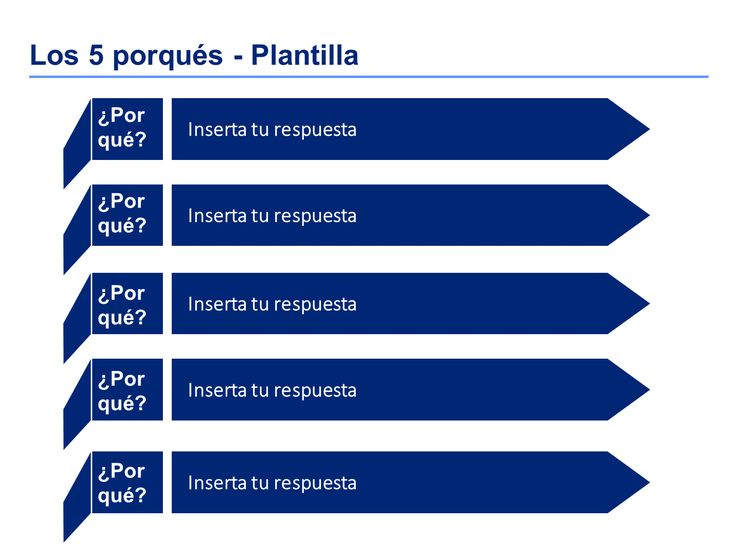 Los 5 porqués - Plantilla

¿Por qué?
Inserta tu respuesta

¿Por qué?
Inserta tu respuesta

¿Por qué?
Inserta tu respuesta

¿Por qué?
Inserta tu respuesta

¿Por qué?
Inserta tu respuesta